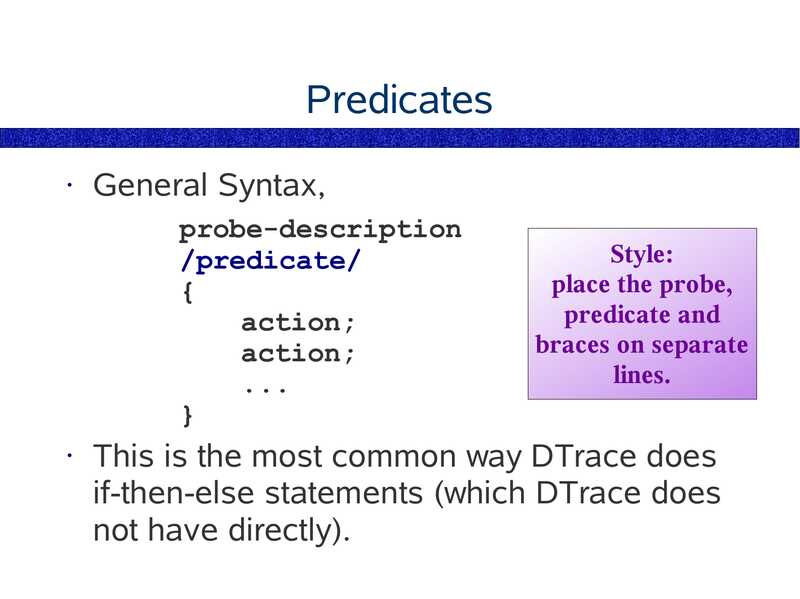 Predicates

· General Syntax,

probe-description
/predicate/
{
    action;
    action;
    ...
}

Style:
place the probe, predicate and braces on separate lines.

· This is the most common way DTrace does if-then-else statements (which DTrace does not have directly).